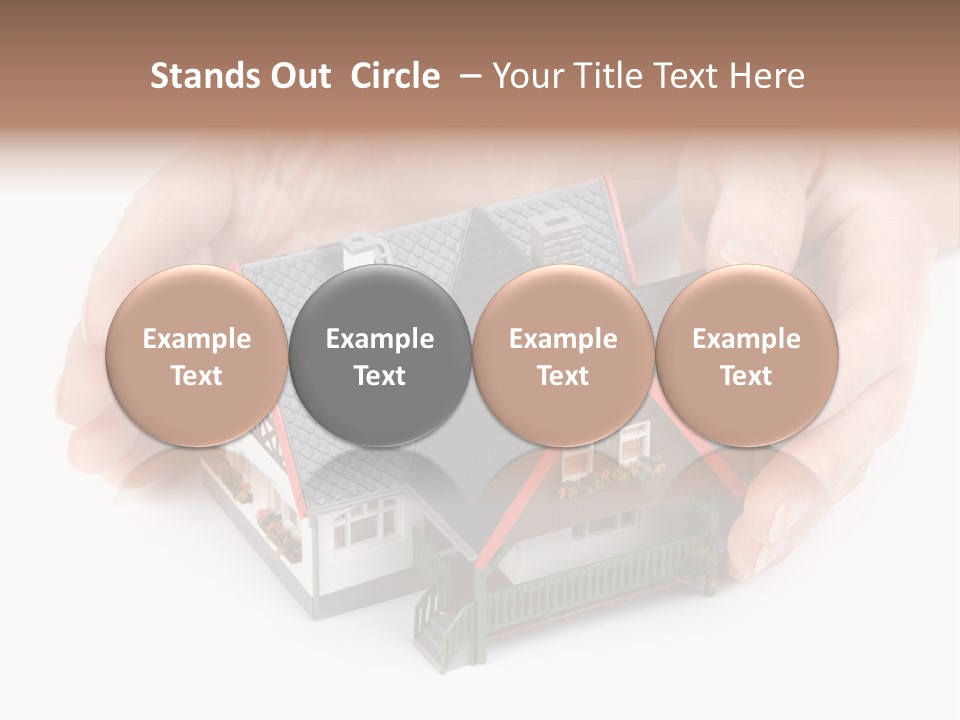 Stands Out  Circle  – Your Title Text Here

Example Text

Example Text

Example Text

Example Text